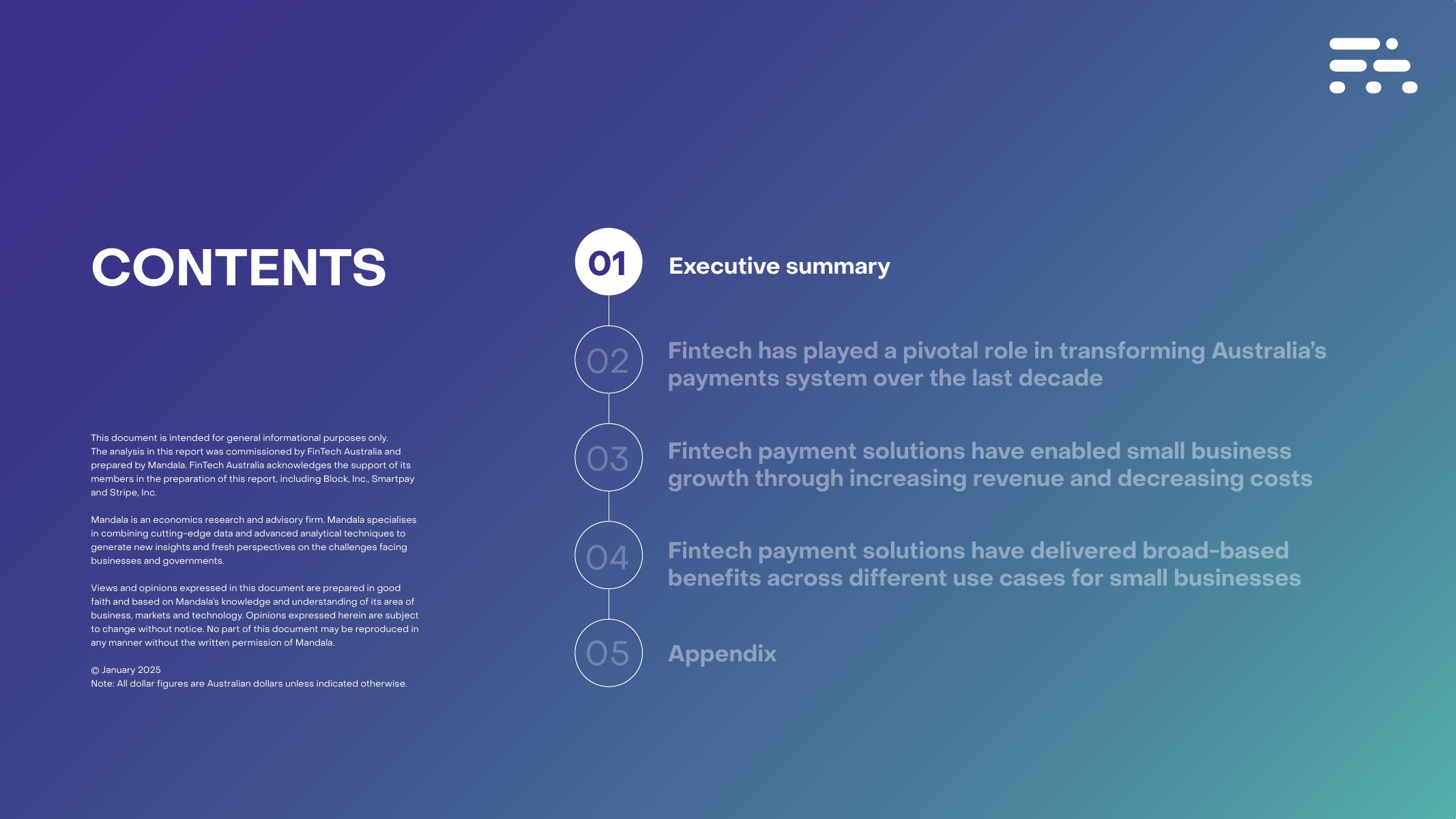 CONTENTS

This document is intended for general informational purposes only. The analysis in this report was commissioned by FinTech Australia and prepared by Mandala. FinTech Australia acknowledges the support of its members in the preparation of this report, including Block, Inc., Smartpay and Stripe, Inc.

Mandala is an economics research and advisory firm. Mandala specialises in combining cutting-edge data and advanced analytical techniques to generate new insights and fresh perspectives on the challenges facing businesses and governments.

Views and opinions expressed in this document are prepared in good faith and based on Mandala's knowledge and understanding of its area of business, markets and technology. Opinions expressed herein are subject to change without notice. No part of this document may be reproduced in any manner without the written permission of Mandala.

© January 2025
Note: All dollar figures are Australian dollars unless indicated otherwise.

01 Executive summary

02 Fintech has played a pivotal role in transforming Australia's payments system over the last decade

03 Fintech payment solutions have enabled small business growth through increasing revenue and decreasing costs

04 Fintech payment solutions have delivered broad-based benefits across different use cases for small businesses

05 Appendix